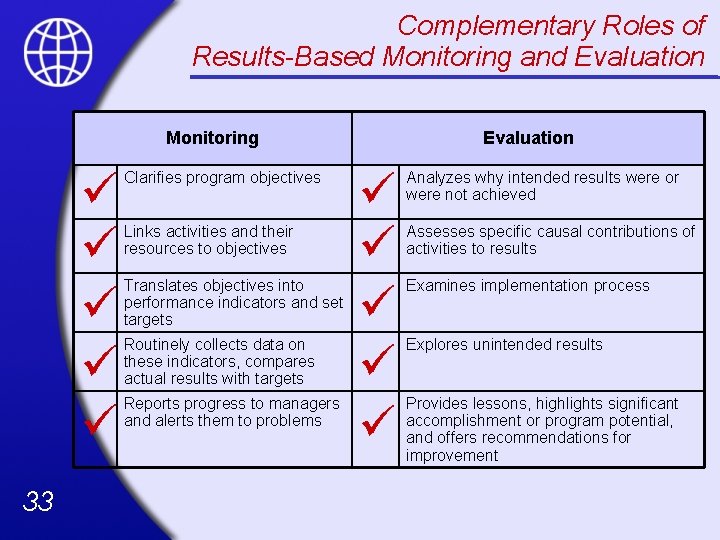 Complementary Roles of Results-Based Monitoring and Evaluation

| Monitoring | Evaluation |
|---|---|
| ✓ Clarifies program objectives | ✓ Analyzes why intended results were or were not achieved |
| ✓ Links activities and their resources to objectives | ✓ Assesses specific causal contributions of activities to results |
| ✓ Translates objectives into performance indicators and set targets | ✓ Examines implementation process |
| ✓ Routinely collects data on these indicators, compares actual results with targets | ✓ Explores unintended results |
| ✓ Reports progress to managers and alerts them to problems | ✓ Provides lessons, highlights significant accomplishment or program potential, and offers recommendations for improvement |

33